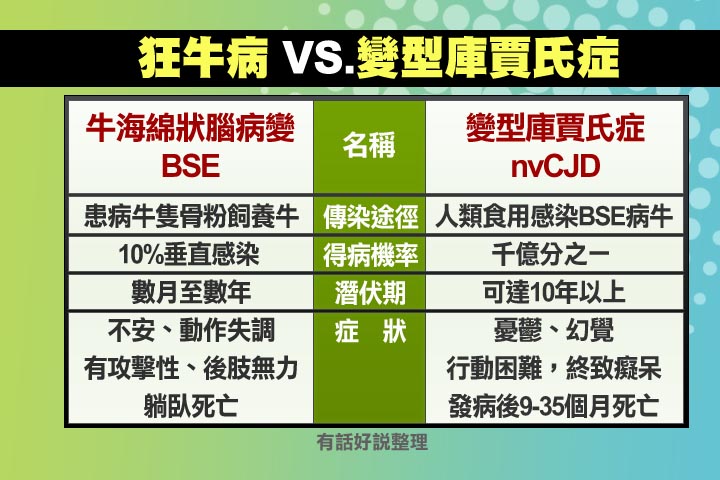 狂牛病 VS.變型庫賈氏症

| 牛海綿狀腦病變 BSE | 名稱 | 變型庫賈氏症 nvCJD |
|---|---|---|
| 患病牛隻骨粉飼養牛 | 傳染途徑 | 人類食用感染BSE病牛 |
| 10%垂直感染 | 得病機率 | 千億分之一 |
| 數月至數年 | 潛伏期 | 可達10年以上 |
| 不安、動作失調 有攻擊性、後肢無力 躺臥死亡 | 症　狀 | 憂鬱、幻覺 行動困難，終致癡呆 發病後9-35個月死亡 |

有話好說整理